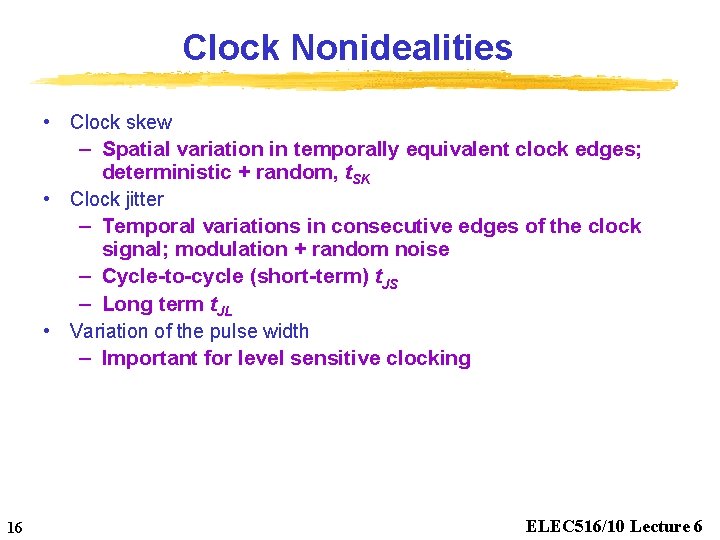 Clock Nonidealities

• Clock skew
  – Spatial variation in temporally equivalent clock edges; deterministic + random, $t_{SK}$
• Clock jitter
  – Temporal variations in consecutive edges of the clock signal; modulation + random noise
  – Cycle-to-cycle (short-term) $t_{JS}$
  – Long term $t_{JL}$
• Variation of the pulse width
  – Important for level sensitive clocking

16

ELEC516/10 Lecture 6